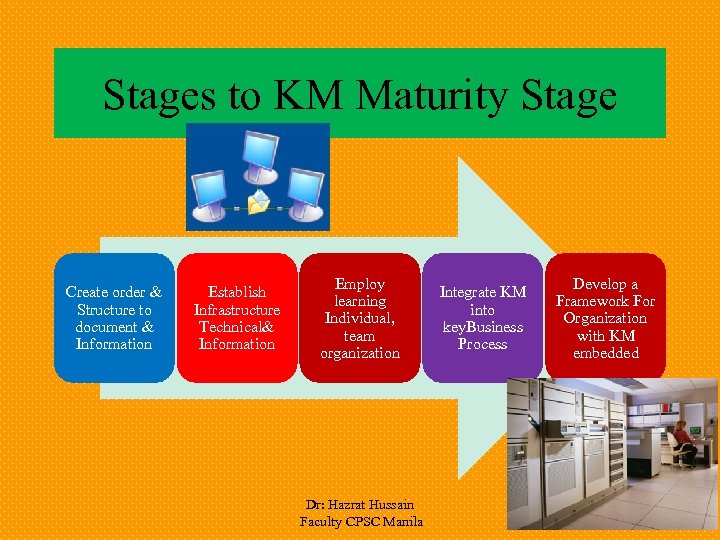 Stages to KM Maturity Stage

Create order & Structure to document & Information

Establish Infrastructure Technical& Information

Employ learning Individual, team organization

Integrate KM into keyBusiness Process

Develop a Framework For Organization with KM embedded

Dr: Hazrat Hussain
Faculty CPSC Manila